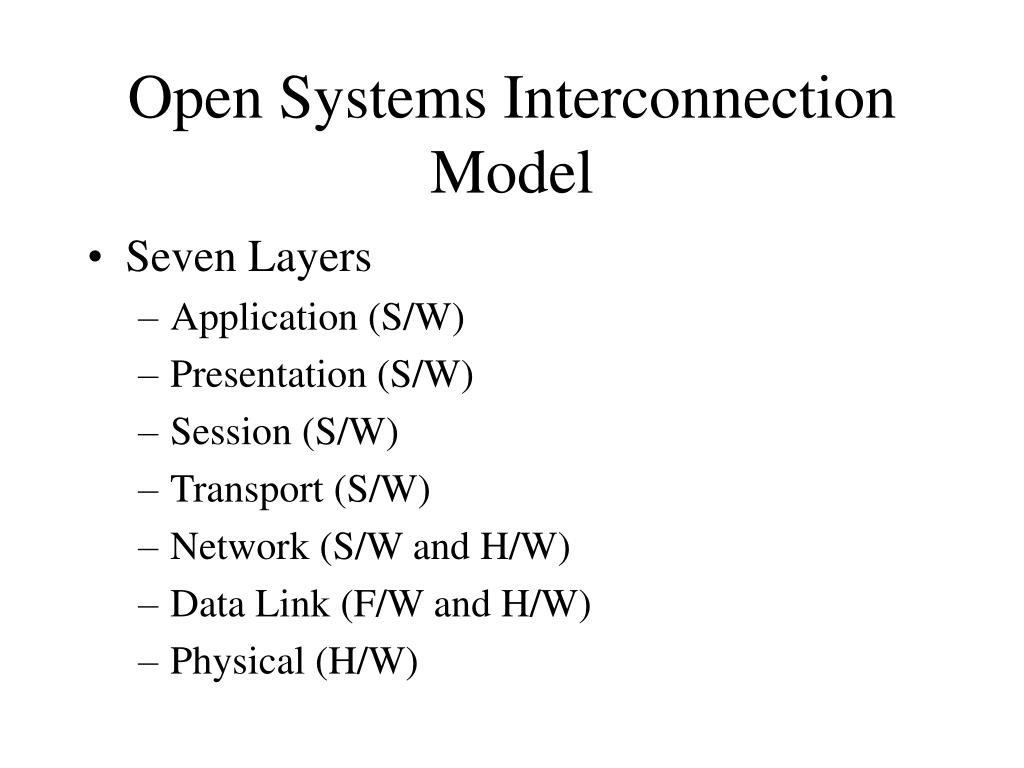 Open Systems Interconnection Model

• Seven Layers
– Application (S/W)
– Presentation (S/W)
– Session (S/W)
– Transport (S/W)
– Network (S/W and H/W)
– Data Link (F/W and H/W)
– Physical (H/W)